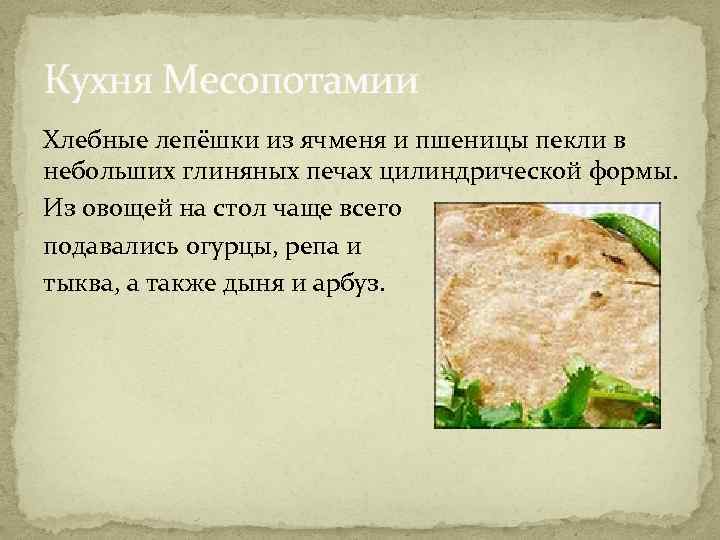 Кухня Месопотамии

Хлебные лепёшки из ячменя и пшеницы пекли в небольших глиняных печах цилиндрической формы.

Из овощей на стол чаще всего подавались огурцы, репа и тыква, а также дыня и арбуз.